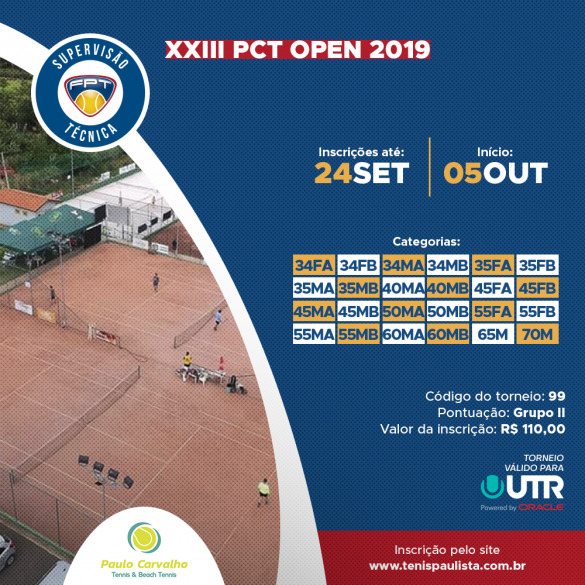 SUPERVISÃO
FPT
TÉCNICA

XXIII PCT OPEN 2019

Inscrições até:
24SET

Início:
05OUT

Categorias:

| 34FA | 34FB | 34MA | 34MB | 35FA | 35FB |
|---|---|---|---|---|---|
| 35MA | 35MB | 40MA | 40MB | 45FA | 45FB |
| 45MA | 45MB | 50MA | 50MB | 55FA | 55FB |
| 55MA | 55MB | 60MA | 60MB | 65M | 70M |

Código do torneio: 99
Pontuação: Grupo II
Valor da inscrição: R$ 110,00

TORNEIO VÁLIDO PARA
UTR
Powered by ORACLE

Paulo Carvalho
Tennis & Beach Tennis

Inscrição pelo site
www.tenispaulista.com.br